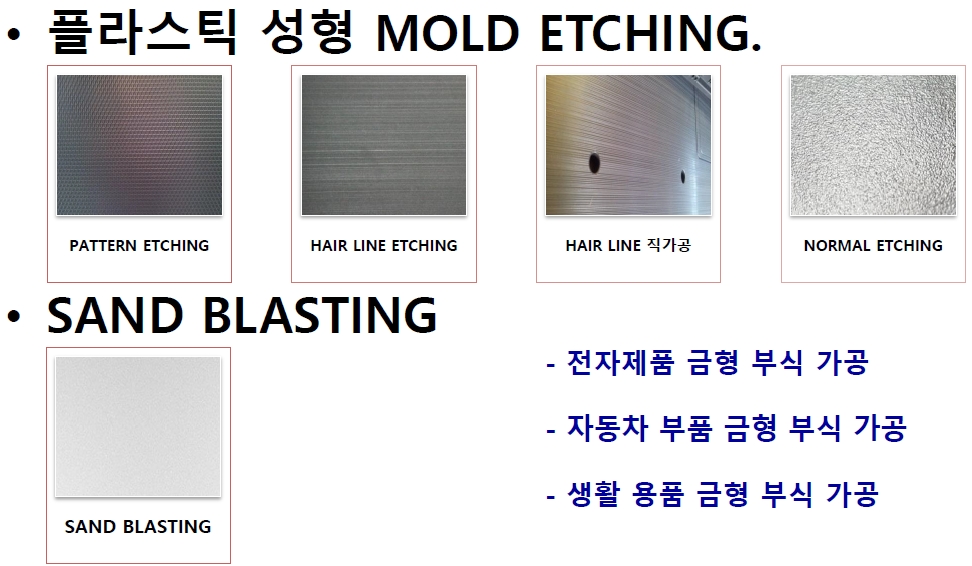 • 플라스틱 성형 MOLD ETCHING.

PATTERN ETCHING

HAIR LINE ETCHING

HAIR LINE 직가공

NORMAL ETCHING

• SAND BLASTING

SAND BLASTING

- 전자제품 금형 부식 가공

- 자동차 부품 금형 부식 가공

- 생활 용품 금형 부식 가공